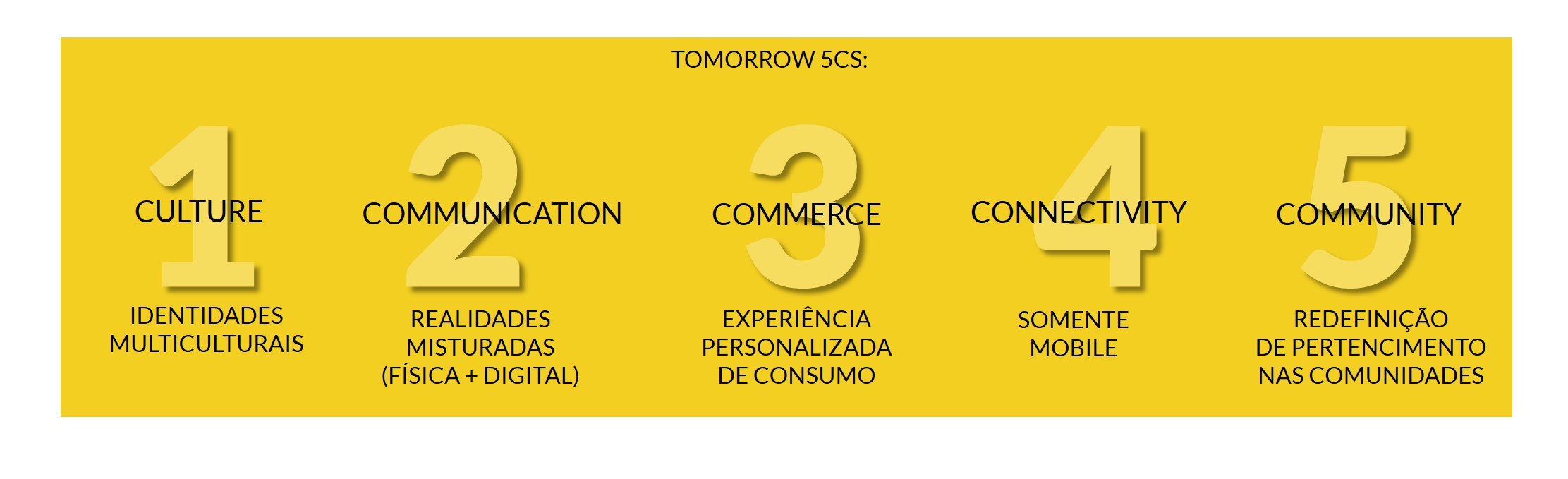 TOMORROW 5CS:

1
CULTURE
IDENTIDADES MULTICULTURAIS

2
COMMUNICATION
REALIDADES MISTURADAS (FÍSICA + DIGITAL)

3
COMMERCE
EXPERIÊNCIA PERSONALIZADA DE CONSUMO

4
CONNECTIVITY
SOMENTE MOBILE

5
COMMUNITY
REDEFINIÇÃO DE PERTENCIMENTO NAS COMUNIDADES